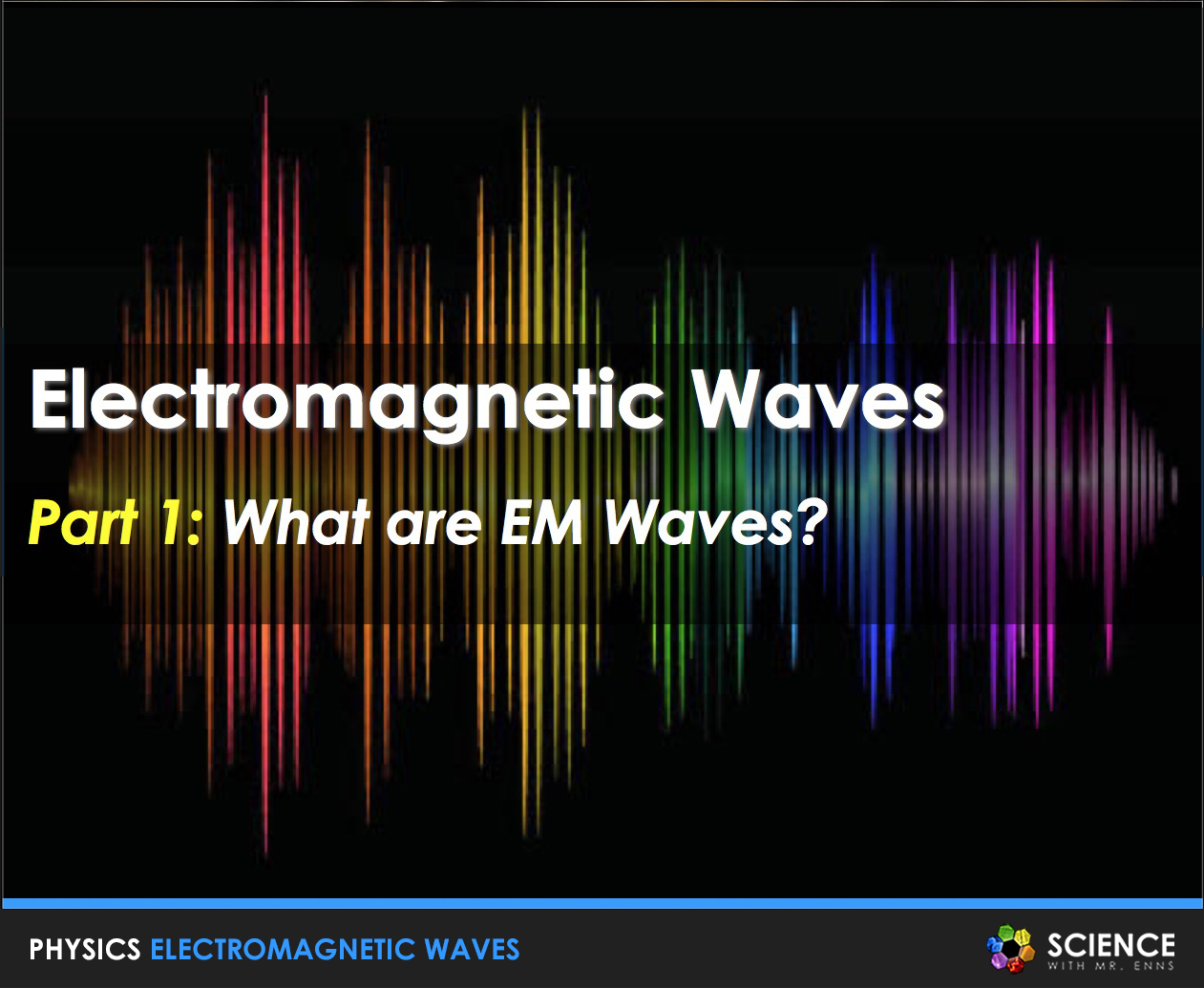 Electromagnetic Waves

Part 1: What are EM Waves?

PHYSICS ELECTROMAGNETIC WAVES

SCIENCE
WITH MR. ENNS